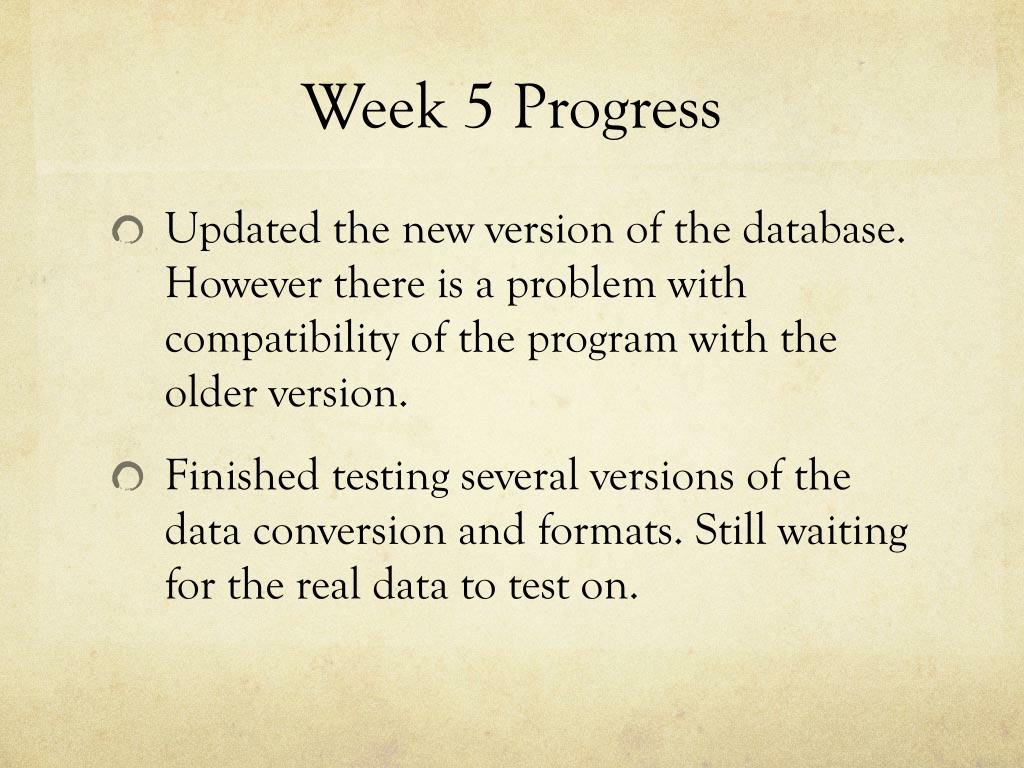 Week 5 Progress

Updated the new version of the database. However there is a problem with compatibility of the program with the older version.

Finished testing several versions of the data conversion and formats. Still waiting for the real data to test on.